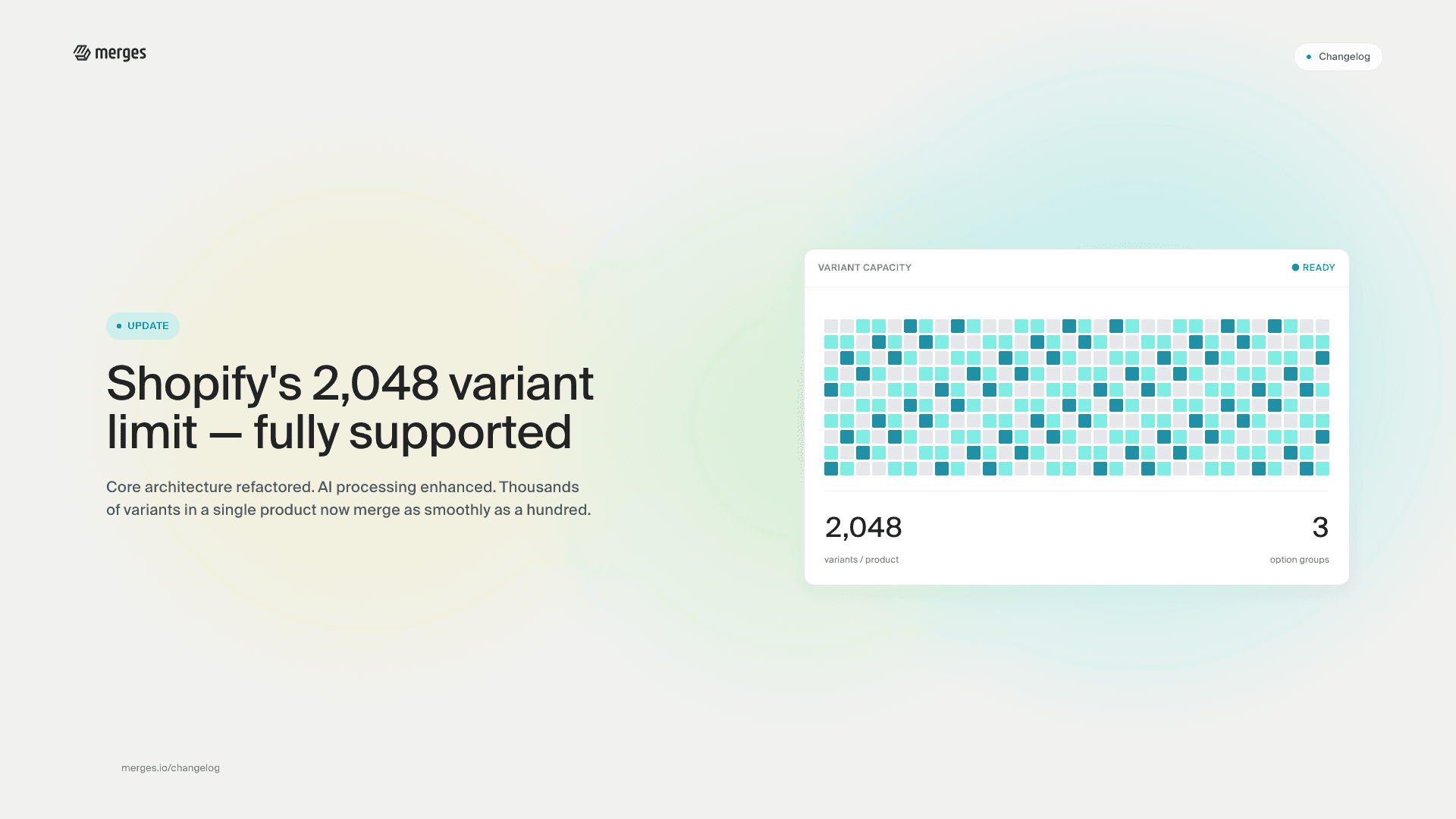 merges

Changelog

UPDATE

Shopify's 2,048 variant limit — fully supported

Core architecture refactored. AI processing enhanced. Thousands of variants in a single product now merge as smoothly as a hundred.

VARIANT CAPACITY

READY

2,048
variants / product

3
option groups

merges.io/changelog